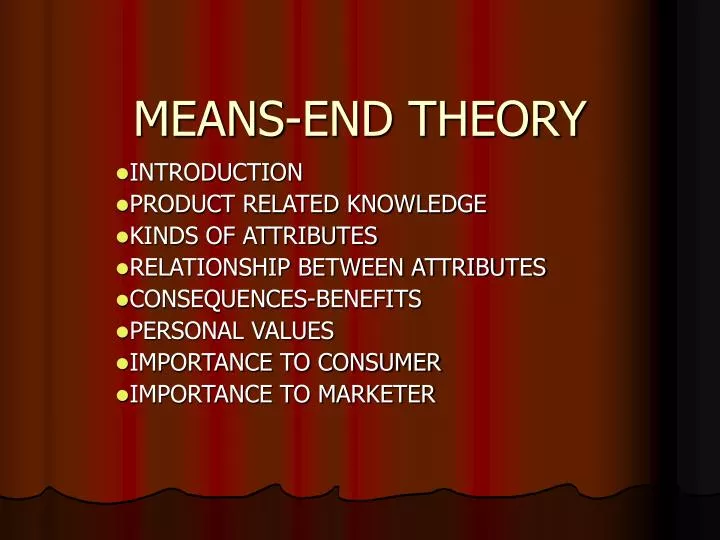 MEANS-END THEORY

- INTRODUCTION
- PRODUCT RELATED KNOWLEDGE
- KINDS OF ATTRIBUTES
- RELATIONSHIP BETWEEN ATTRIBUTES
- CONSEQUENCES-BENEFITS
- PERSONAL VALUES
- IMPORTANCE TO CONSUMER
- IMPORTANCE TO MARKETER